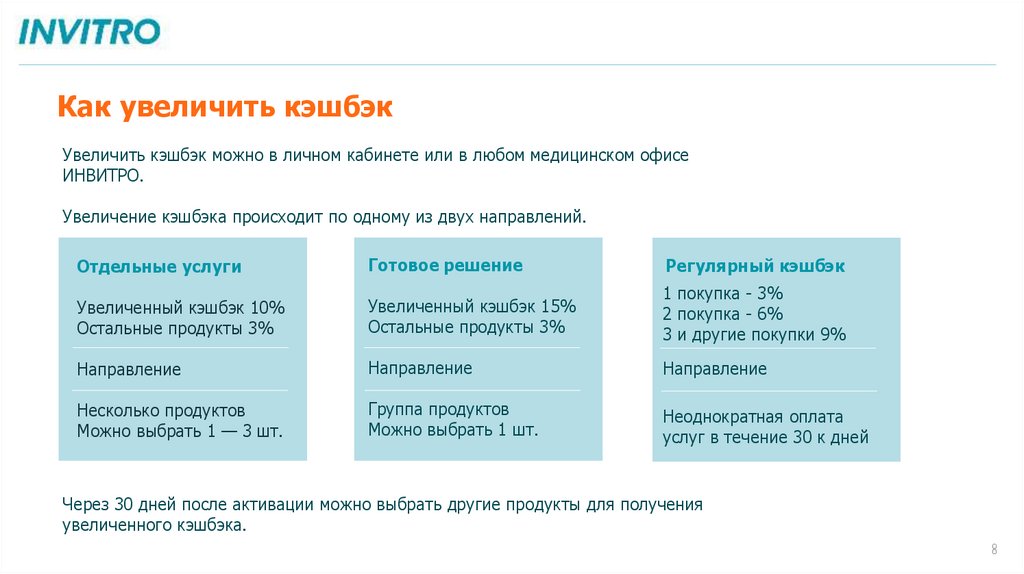 INVITRO

Как увеличить кэшбэк

Увеличить кэшбэк можно в личном кабинете или в любом медицинском офисе ИНВИТРО.

Увеличение кэшбэка происходит по одному из двух направлений.

Отдельные услуги

Увеличенный кэшбэк 10%
Остальные продукты 3%

Направление

Несколько продуктов
Можно выбрать 1 — 3 шт.

Готовое решение

Увеличенный кэшбэк 15%
Остальные продукты 3%

Направление

Группа продуктов
Можно выбрать 1 шт.

Регулярный кэшбэк

1 покупка - 3%
2 покупка - 6%
3 и другие покупки 9%

Направление

Неоднократная оплата услуг в течение 30 к дней

Через 30 дней после активации можно выбрать другие продукты для получения увеличенного кэшбэка.

8